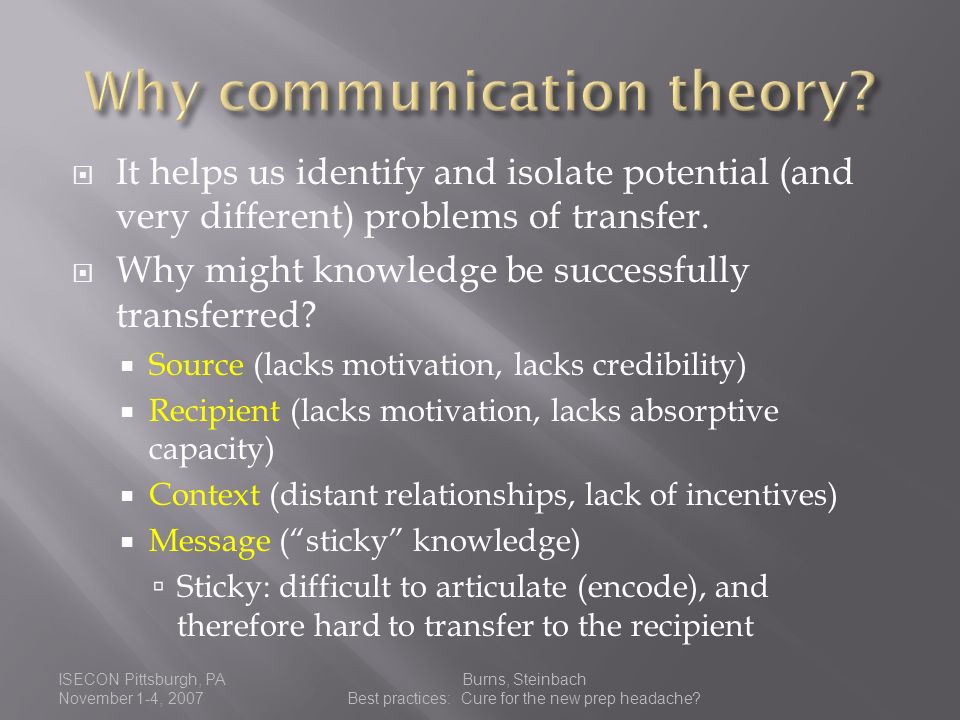 Why communication theory?

It helps us identify and isolate potential (and very different) problems of transfer.

Why might knowledge be successfully transferred?

Source (lacks motivation, lacks credibility)

Recipient (lacks motivation, lacks absorptive capacity)

Context (distant relationships, lack of incentives)

Message ("sticky" knowledge)

Sticky: difficult to articulate (encode), and therefore hard to transfer to the recipient

ISECON Pittsburgh, PA
November 1-4, 2007

Burns, Steinbach
Best practices: Cure for the new prep headache?